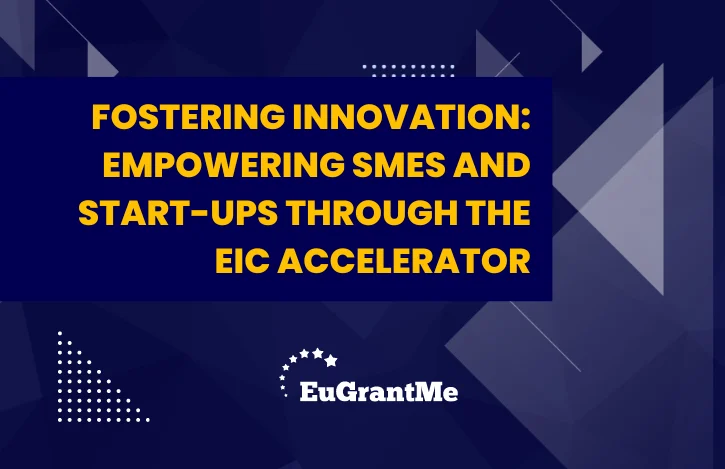 FOSTERING INNOVATION: EMPOWERING SMES AND START-UPS THROUGH THE EIC ACCELERATOR

EuGrantMe